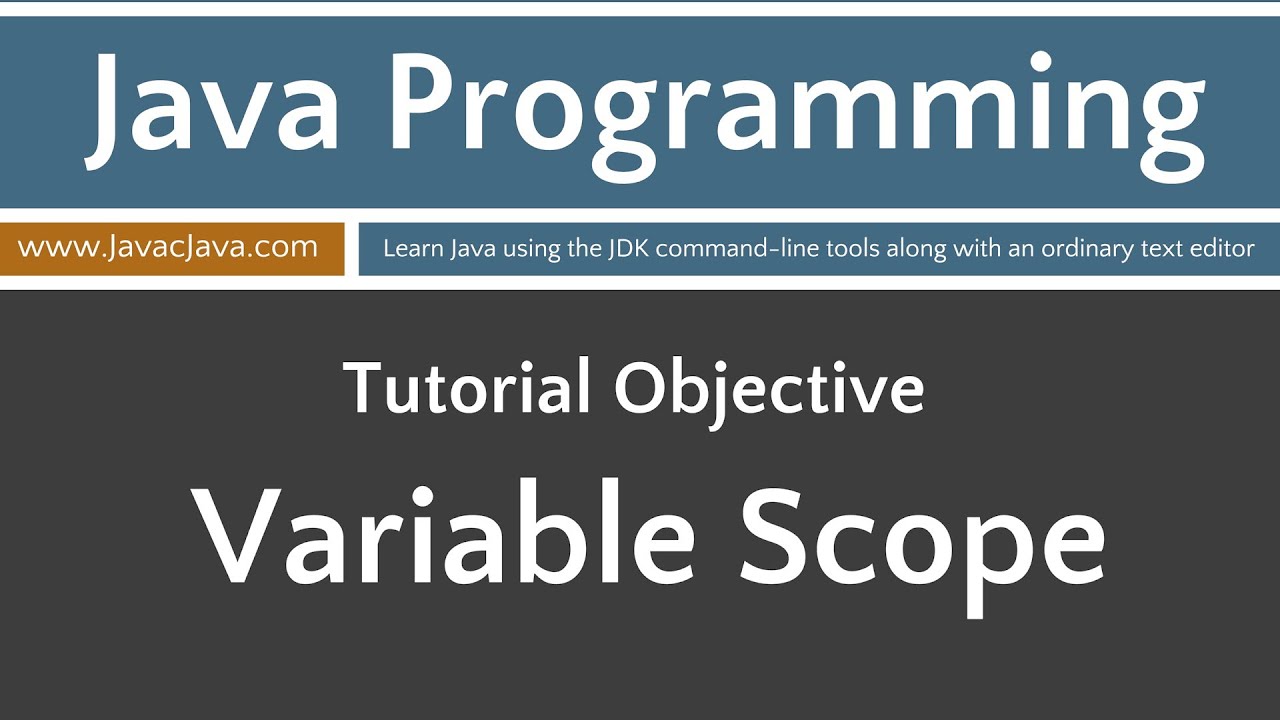 Java Programming

www.JavacJava.com

Learn Java using the JDK command-line tools along with an ordinary text editor

Tutorial Objective

Variable Scope